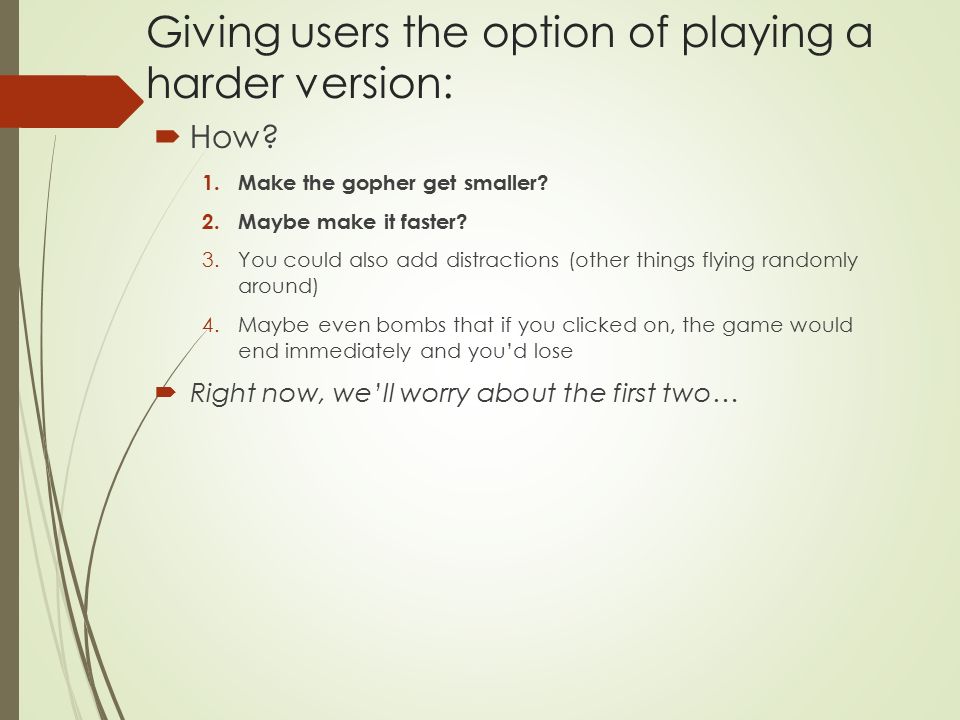 Giving users the option of playing a harder version:

How?

1. Make the gopher get smaller?
2. Maybe make it faster?
3. You could also add distractions (other things flying randomly around)
4. Maybe even bombs that if you clicked on, the game would end immediately and you'd lose

Right now, we'll worry about the first two…